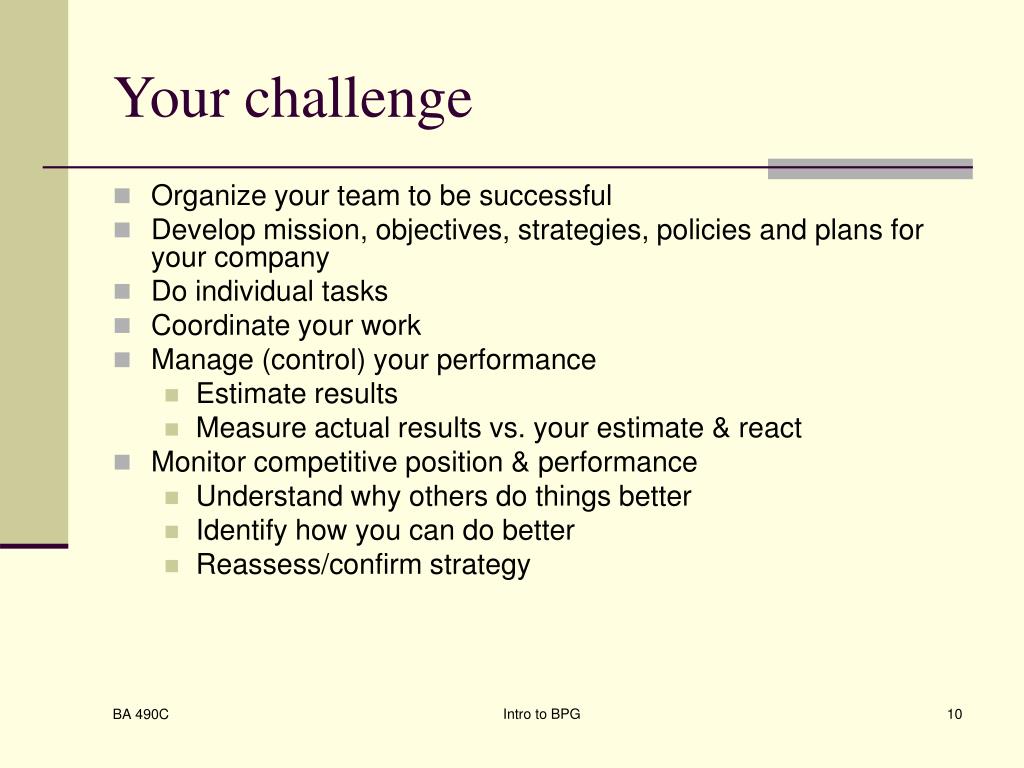 Your challenge

- Organize your team to be successful
- Develop mission, objectives, strategies, policies and plans for your company
- Do individual tasks
- Coordinate your work
- Manage (control) your performance
  - Estimate results
  - Measure actual results vs. your estimate & react
- Monitor competitive position & performance
  - Understand why others do things better
  - Identify how you can do better
  - Reassess/confirm strategy

BA 490C

Intro to BPG

10